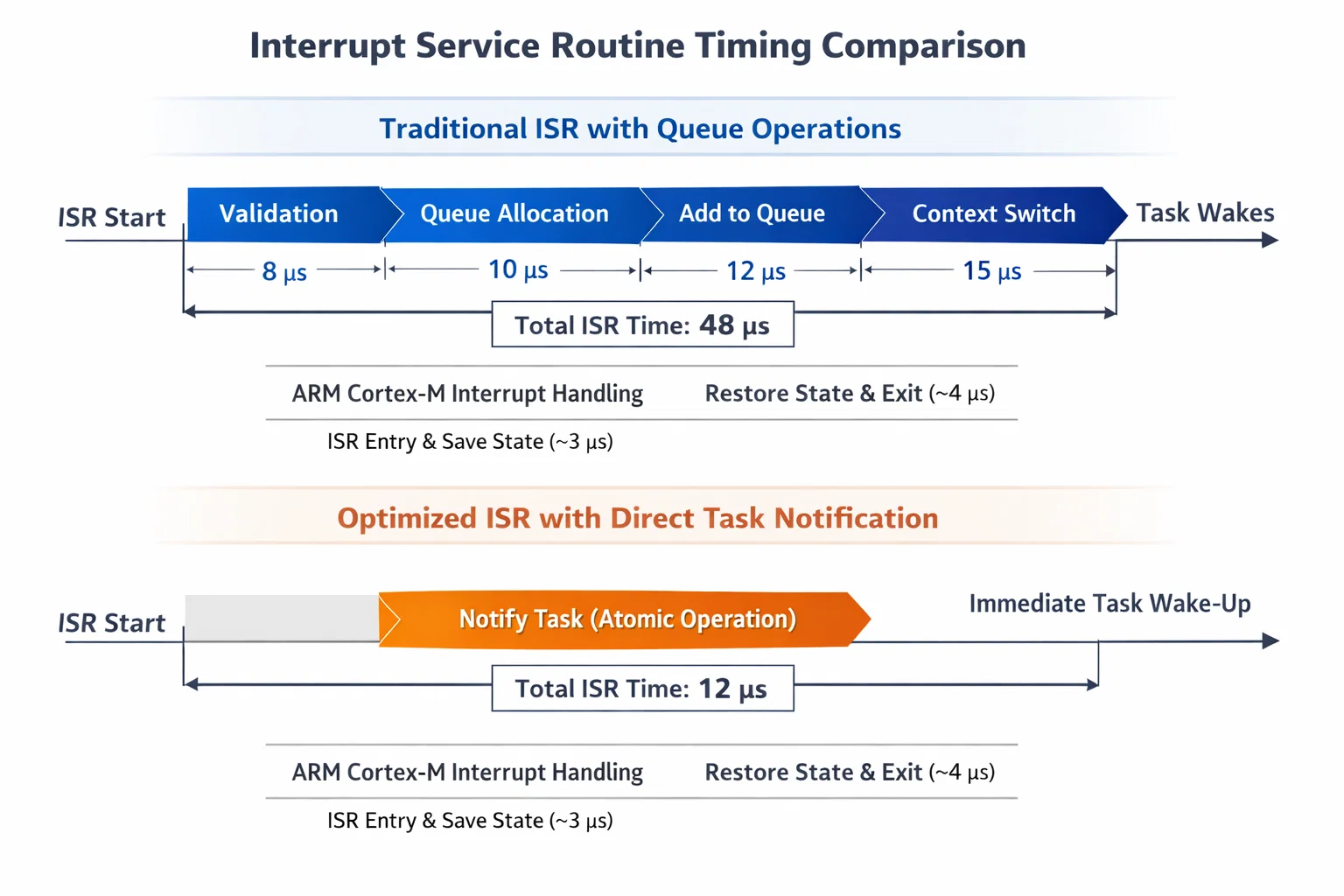 Interrupt Service Routine Timing Comparison

Traditional ISR with Queue Operations

ISR Start

Validation

Queue Allocation

Add to Queue

Context Switch

Task Wakes

8 μs

10 μs

12 μs

15 μs

Total ISR Time: 48 μs

ARM Cortex-M Interrupt Handling

Restore State & Exit (~4 μs)

ISR Entry & Save State (~3 μs)

Optimized ISR with Direct Task Notification

ISR Start

Notify Task (Atomic Operation)

Immediate Task Wake-Up

Total ISR Time: 12 μs

ARM Cortex-M Interrupt Handling

Restore State & Exit (~4 μs)

ISR Entry & Save State (~3 μs)